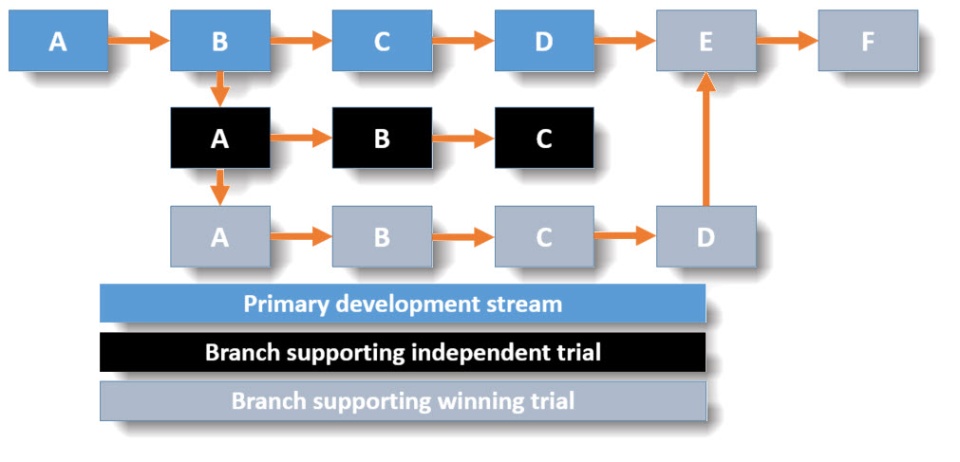 A B C D E F

A B C

A B C D

Primary development stream

Branch supporting independent trial

Branch supporting winning trial